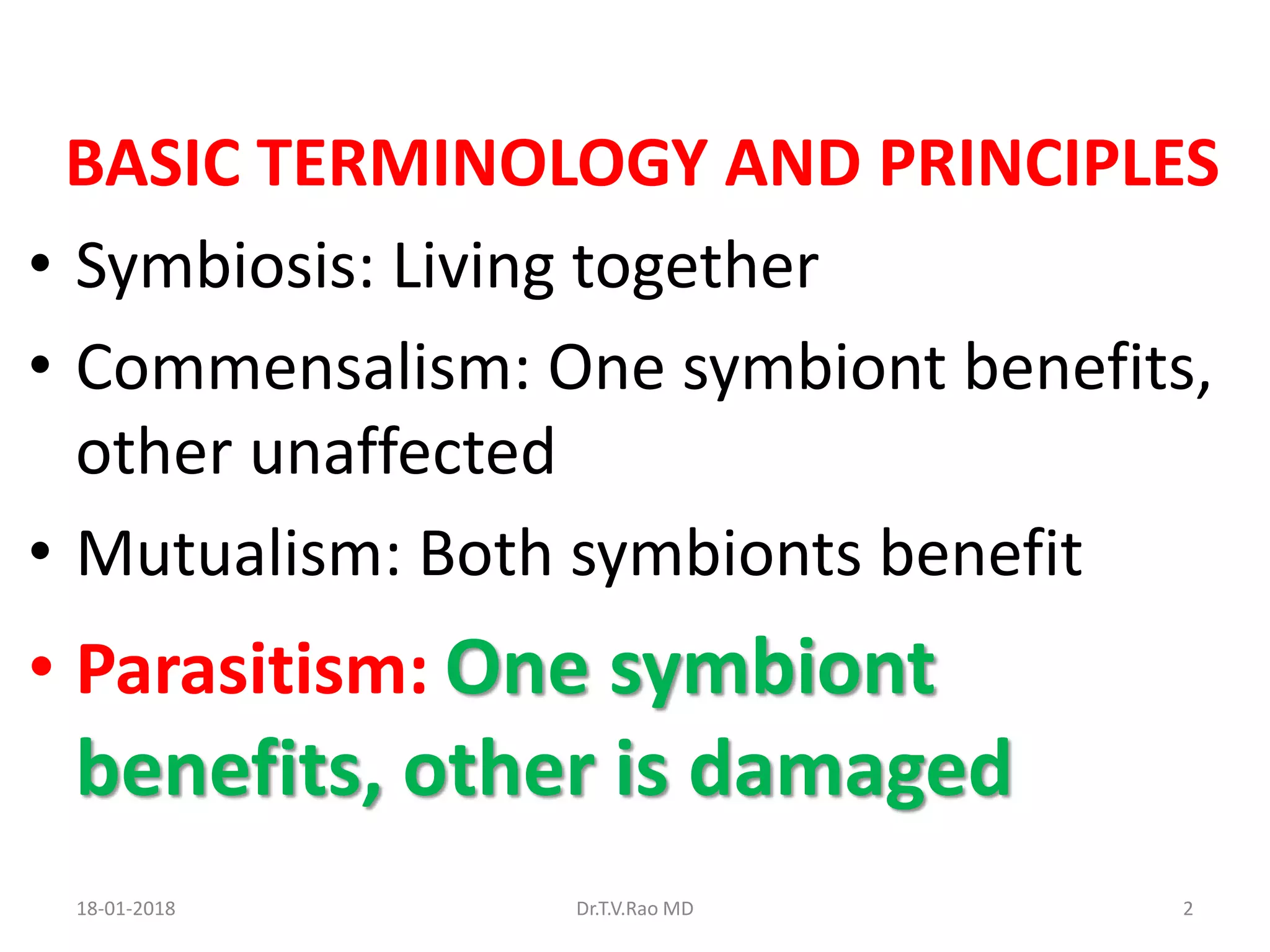 BASIC TERMINOLOGY AND PRINCIPLES

• Symbiosis: Living together

• Commensalism: One symbiont benefits, other unaffected

• Mutualism: Both symbionts benefit

• Parasitism: One symbiont benefits, other is damaged

18-01-2018

Dr.T.V.Rao MD

2